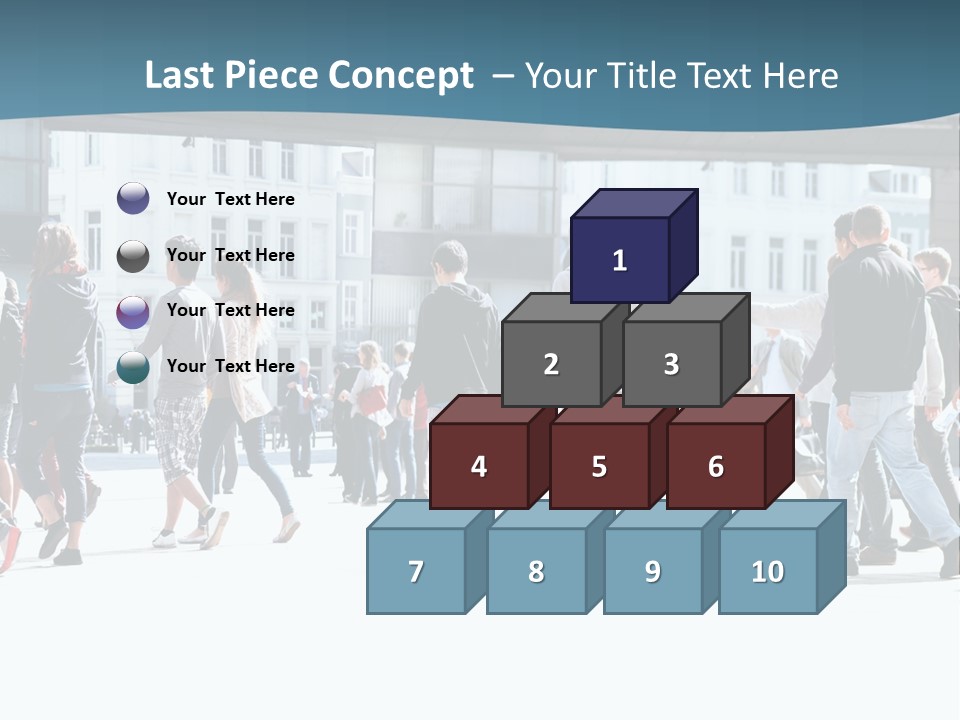 Last Piece Concept – Your Title Text Here

Your Text Here

Your Text Here

Your Text Here

Your Text Here

1

2

3

4

5

6

7

8

9

10